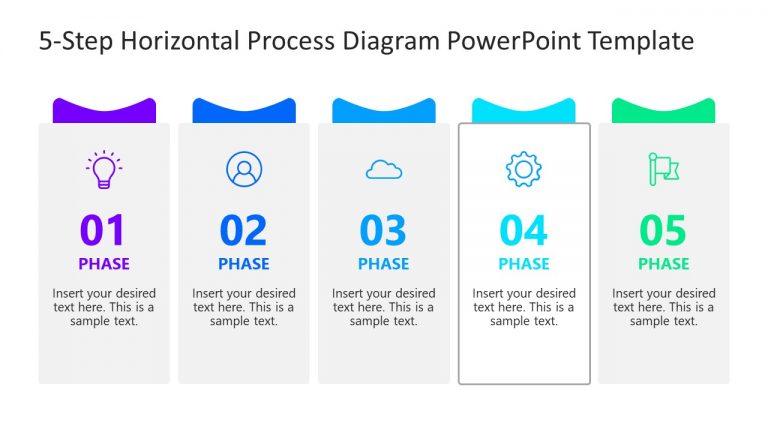 5-Step Horizontal Process Diagram PowerPoint Template

01
PHASE
Insert your desired text here. This is a sample text.

02
PHASE
Insert your desired text here. This is a sample text.

03
PHASE
Insert your desired text here. This is a sample text.

04
PHASE
Insert your desired text here. This is a sample text.

05
PHASE
Insert your desired text here. This is a sample text.